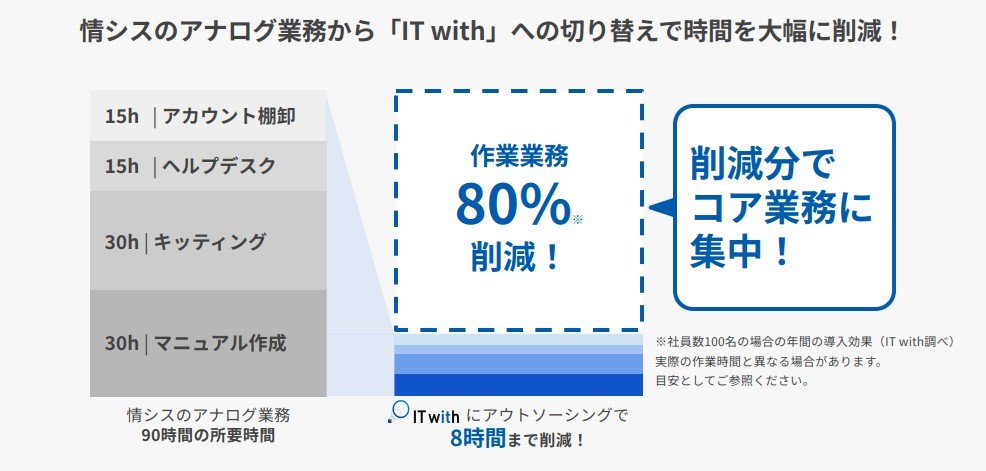 情シスのアナログ業務から「IT with」への切り替えで時間を大幅に削減！

15h ｜アカウント棚卸

15h ｜ヘルプデスク

30h｜キッティング

30h｜マニュアル作成

情シスのアナログ業務
90時間の所要時間

作業業務
80%※
削減！

削減分で
コア業務に
集中！

※社員数100名の場合の年間の導入効果（IT with調べ）
実際の作業時間と異なる場合があります。
目安としてご参照ください。

IT with にアウトソーシングで
8時間まで削減！